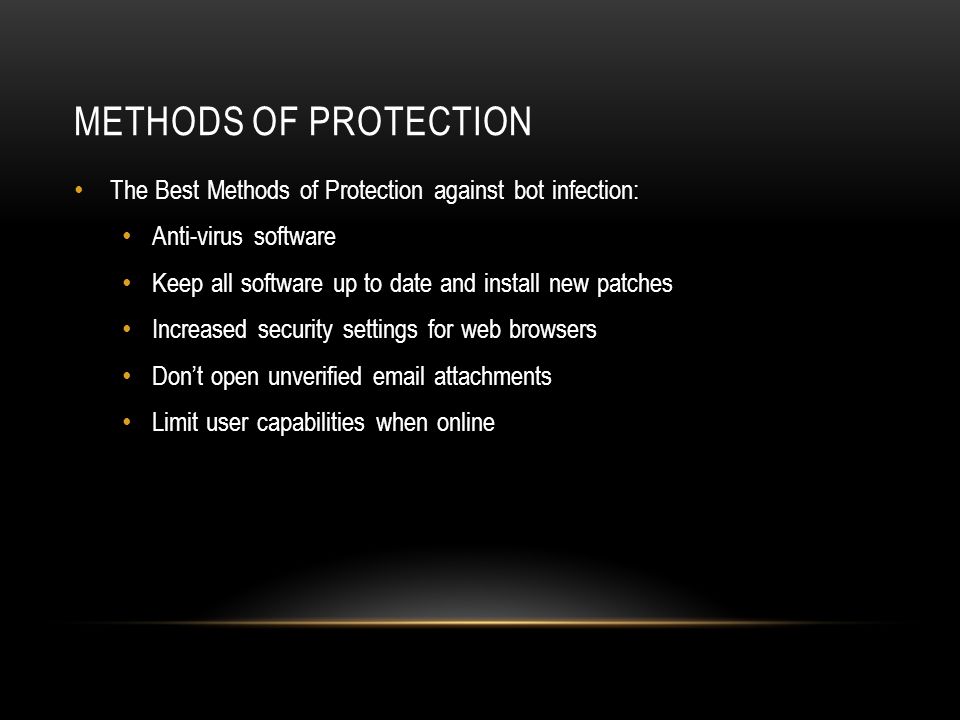 METHODS OF PROTECTION

• The Best Methods of Protection against bot infection:

• Anti-virus software

• Keep all software up to date and install new patches

• Increased security settings for web browsers

• Don't open unverified email attachments

• Limit user capabilities when online